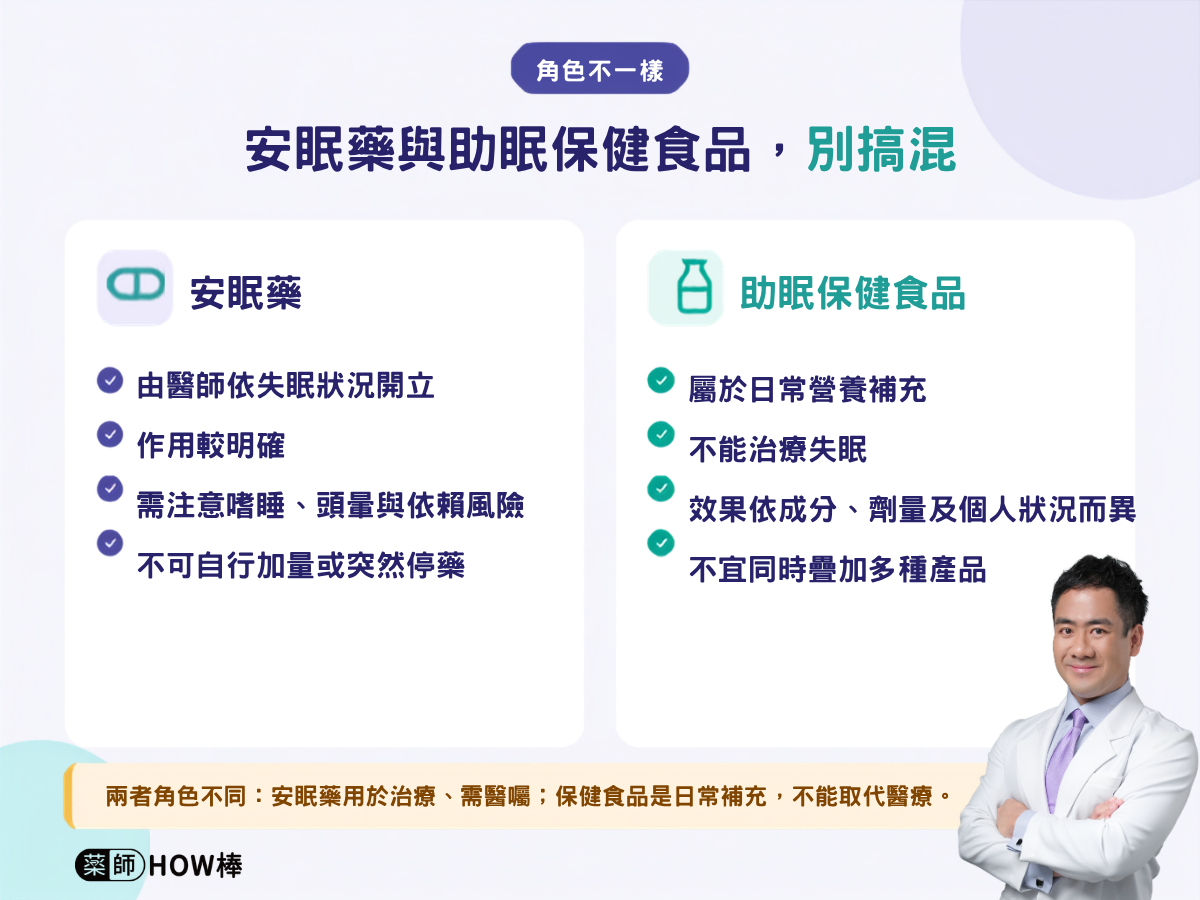 角色不一樣

安眠藥與助眠保健食品，別搞混

安眠藥

由醫師依失眠狀況開立

作用較明確

需注意嗜睡、頭暈與依賴風險

不可自行加量或突然停藥

助眠保健食品

屬於日常營養補充

不能治療失眠

效果依成分、劑量及個人狀況而異

不宜同時疊加多種產品

兩者角色不同：安眠藥用於治療、需醫囑；保健食品是日常補充，不能取代醫療。

藥師HOW棒